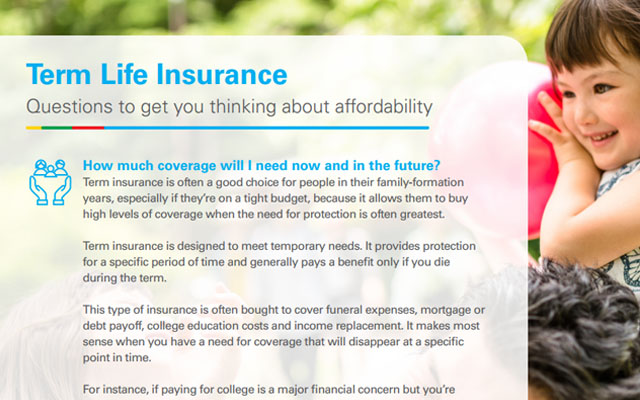 Term Life Insurance

Questions to get you thinking about affordability

How much coverage will I need now and in the future?

Term insurance is often a good choice for people in their family-formation years, especially if they're on a tight budget, because it allows them to buy high levels of coverage when the need for protection is often greatest.

Term insurance is designed to meet temporary needs. It provides protection for a specific period of time and generally pays a benefit only if you die during the term.

This type of insurance is often bought to cover funeral expenses, mortgage or debt payoff, college education costs and income replacement. It makes most sense when you have a need for coverage that will disappear at a specific point in time.

For instance, if paying for college is a major financial concern but you're